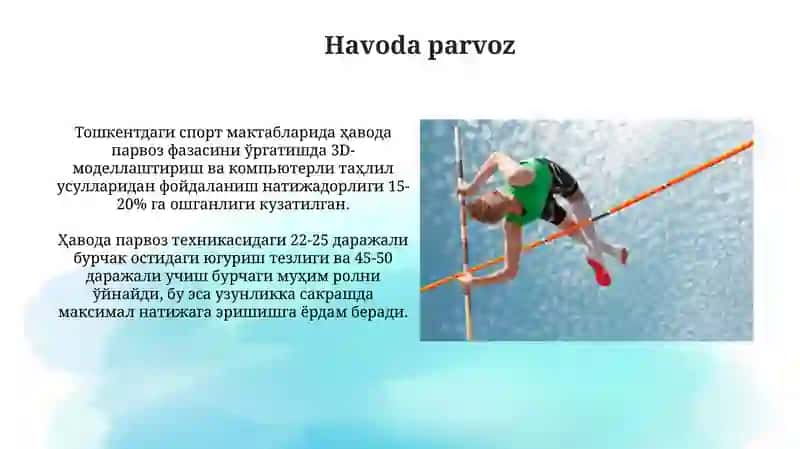 Havoda parvoz

Тошкентдаги спорт мактабларида ҳавода парвоз фазасини ўргатишда 3D-моделлаштириш ва компьютерли таҳлил усулларидан фойдаланиш натижадорлиги 15-20% га ошганлиги кузатилган.

Ҳавода парвоз техникасидаги 22-25 даражали бурчак остидаги югуриш тезлиги ва 45-50 даражали учиш бурчаги муҳим ролни ўйнайди, бу эса узунликка сакрашда максимал натижага эришишга ёрдам беради.